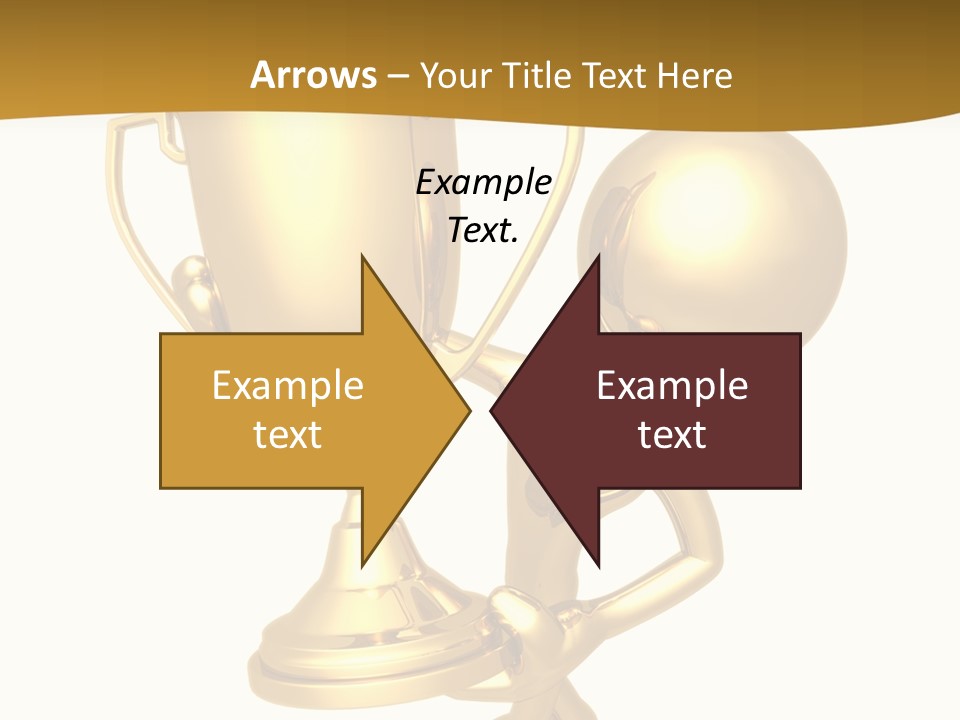 Arrows – Your Title Text Here

Example Text.

Example text

Example text